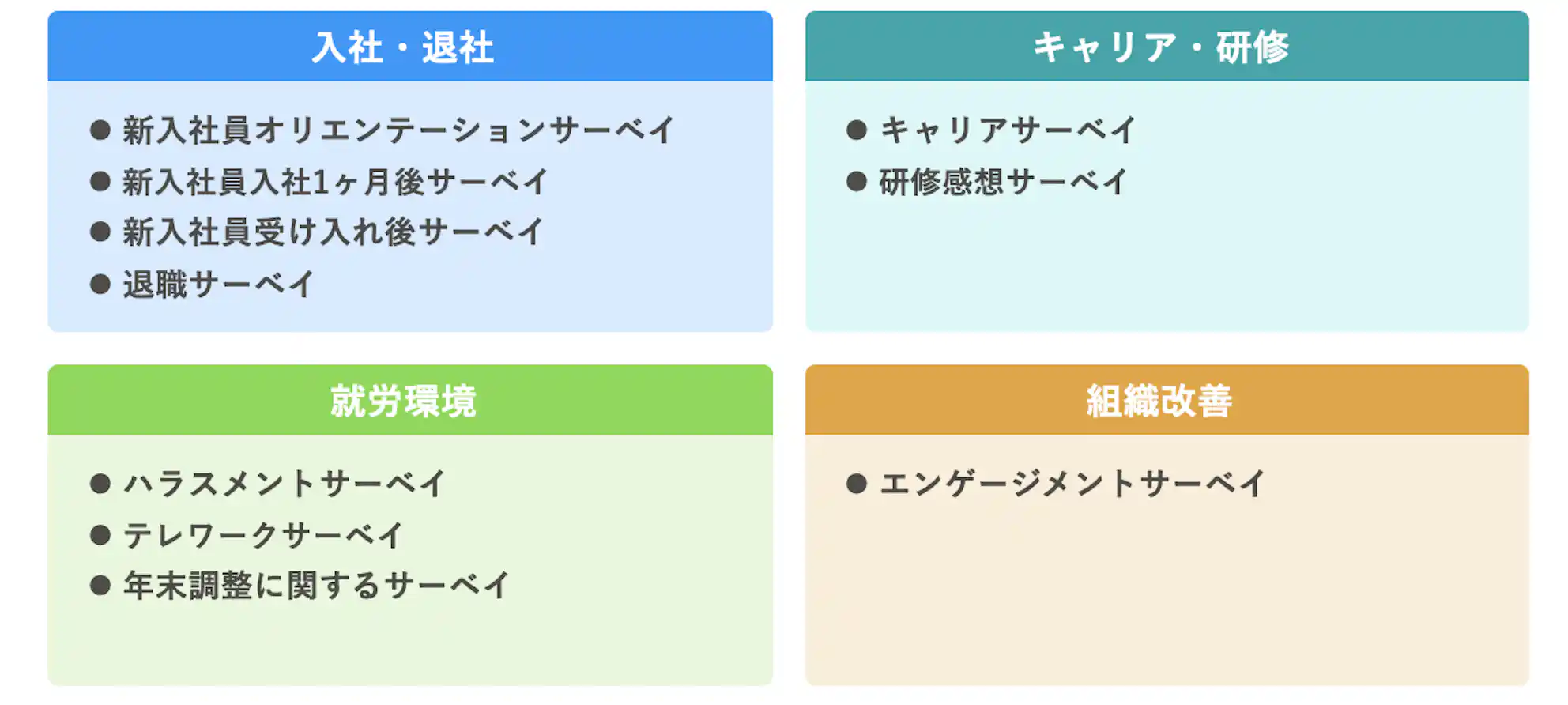 入社・退社

● 新入社員オリエンテーションサーベイ
● 新入社員入社1ヶ月後サーベイ
● 新入社員受け入れ後サーベイ
● 退職サーベイ

キャリア・研修

● キャリアサーベイ
● 研修感想サーベイ

就労環境

● ハラスメントサーベイ
● テレワークサーベイ
● 年末調整に関するサーベイ

組織改善

● エンゲージメントサーベイ